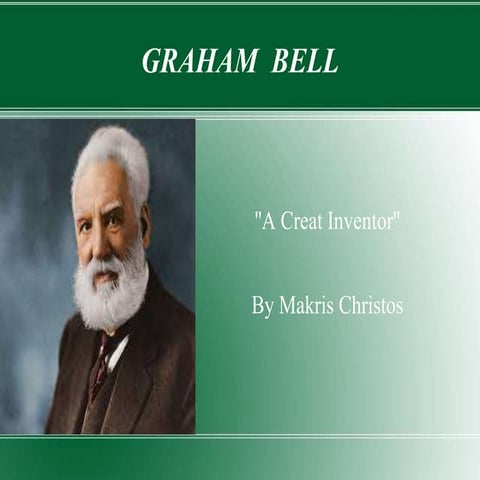 GRAHAM BELL

"A Creat Inventor"

By Makris Christos